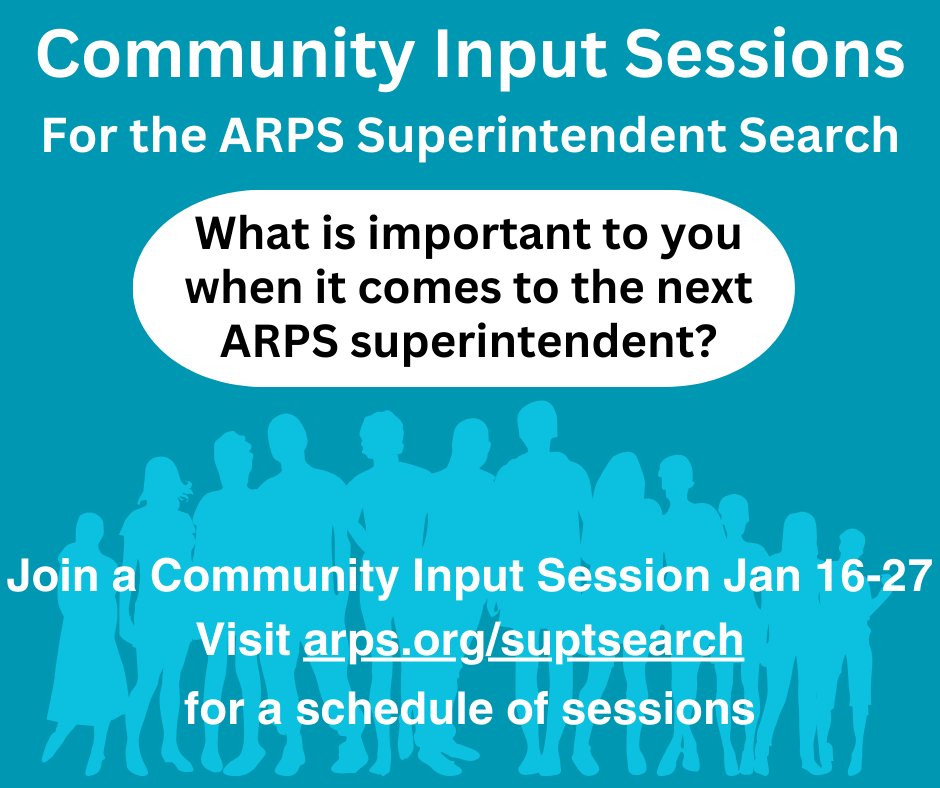 Community Input Sessions
For the ARPS Superintendent Search

What is important to you when it comes to the next ARPS superintendent?

Join a Community Input Session Jan 16-27
Visit arps.org/suptsearch
for a schedule of sessions